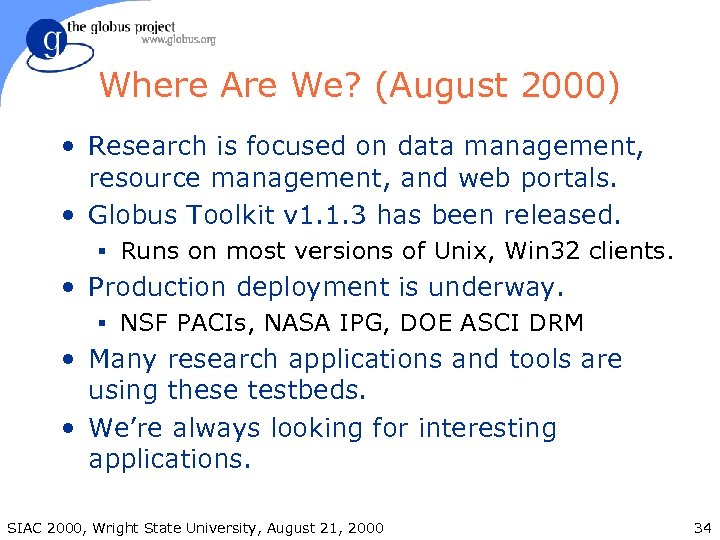 g the globus project
www.globus.org

Where Are We? (August 2000)

• Research is focused on data management, resource management, and web portals.
• Globus Toolkit v1.1.3 has been released.
  ▪ Runs on most versions of Unix, Win32 clients.
• Production deployment is underway.
  ▪ NSF PACIs, NASA IPG, DOE ASCI DRM
• Many research applications and tools are using these testbeds.
• We're always looking for interesting applications.

SIAC 2000, Wright State University, August 21, 2000

34